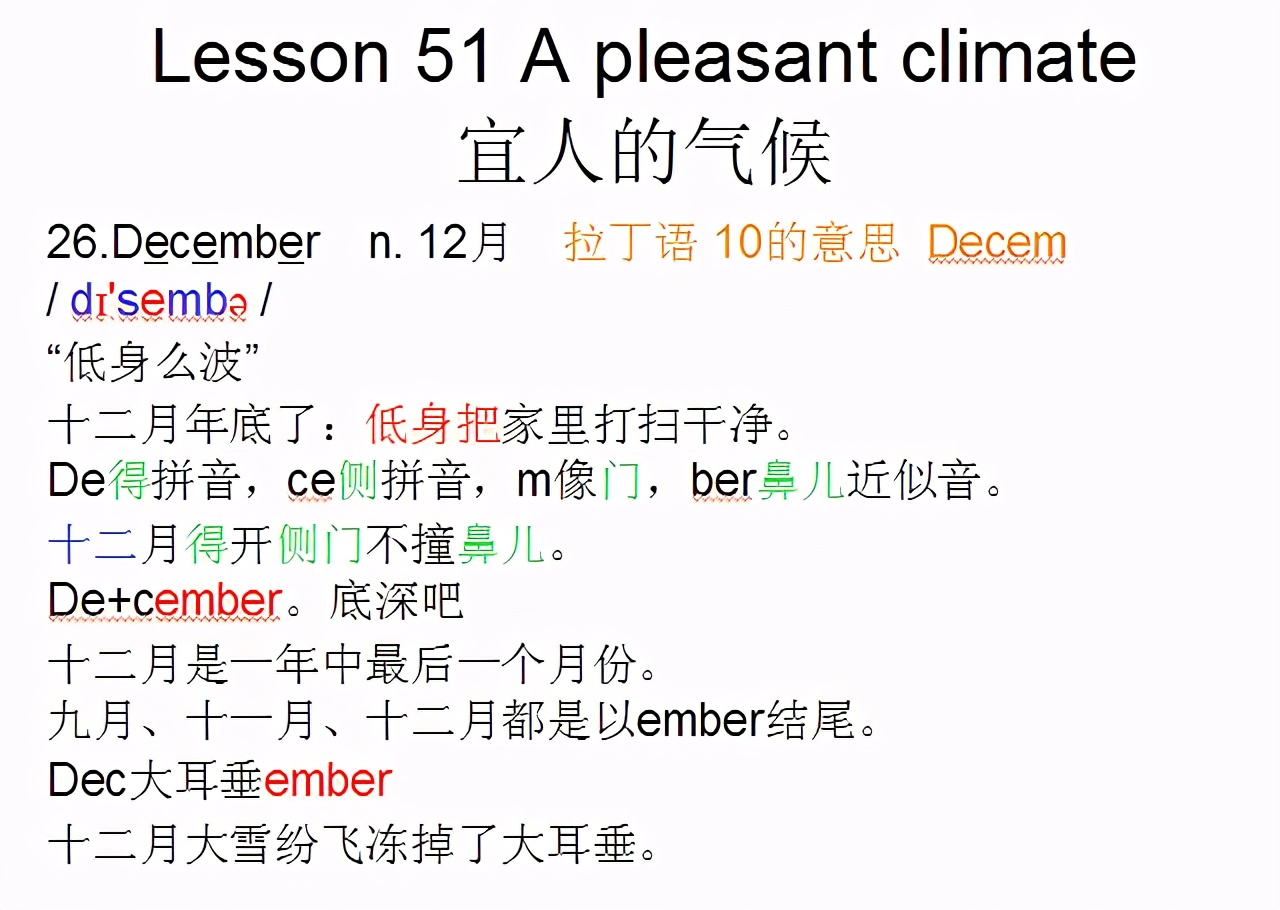 Lesson 51 A pleasant climate
宜人的气候

26.December n. 12月 拉丁语 10的意思 Decem
/ dɪ'sembə /
“低身么波”
十二月年底了：低身把家里打扫干净。
De得拼音，ce侧拼音，m像门，ber鼻儿近似音。
十二月得开侧门不撞鼻儿。
De+cember。底深吧
十二月是一年中最后一个月份。
九月、十一月、十二月都是以ember结尾。
Dec大耳垂ember
十二月大雪纷飞冻掉了大耳垂。